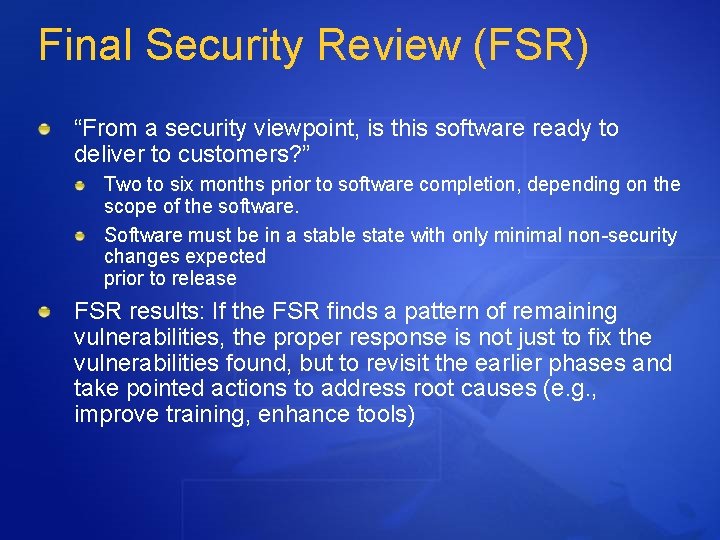 Final Security Review (FSR)

“From a security viewpoint, is this software ready to deliver to customers?”

Two to six months prior to software completion, depending on the scope of the software.

Software must be in a stable state with only minimal non-security changes expected
prior to release

FSR results: If the FSR finds a pattern of remaining vulnerabilities, the proper response is not just to fix the vulnerabilities found, but to revisit the earlier phases and take pointed actions to address root causes (e.g., improve training, enhance tools)